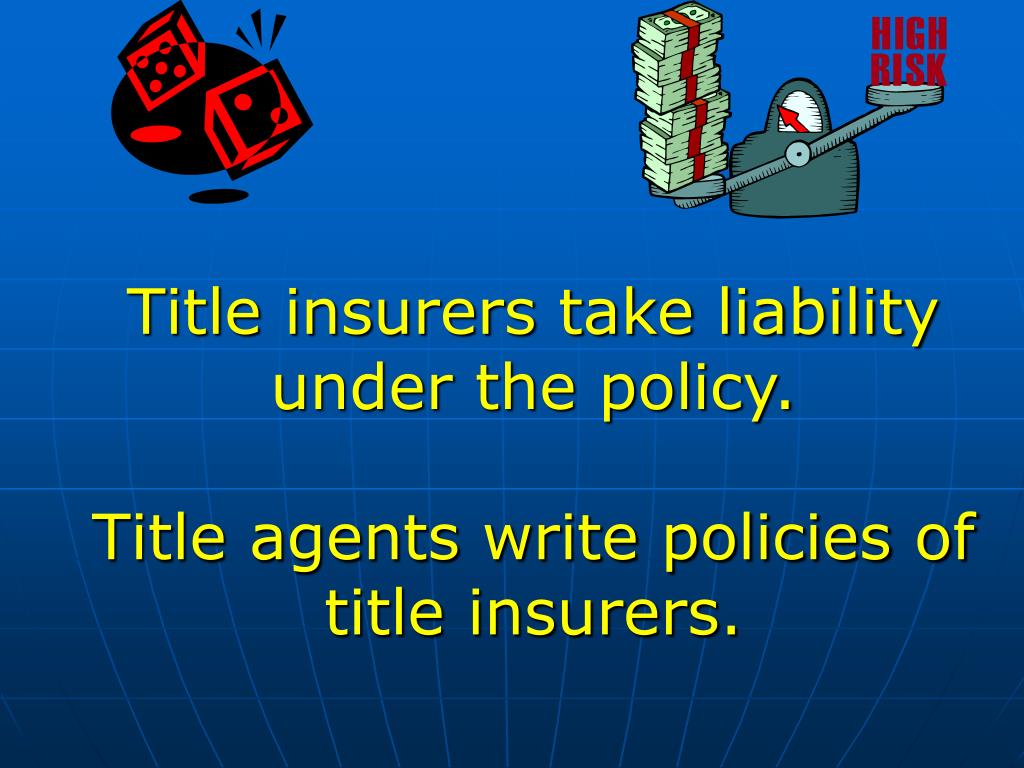 HIGH RISK

Title insurers take liability under the policy.

Title agents write policies of title insurers.